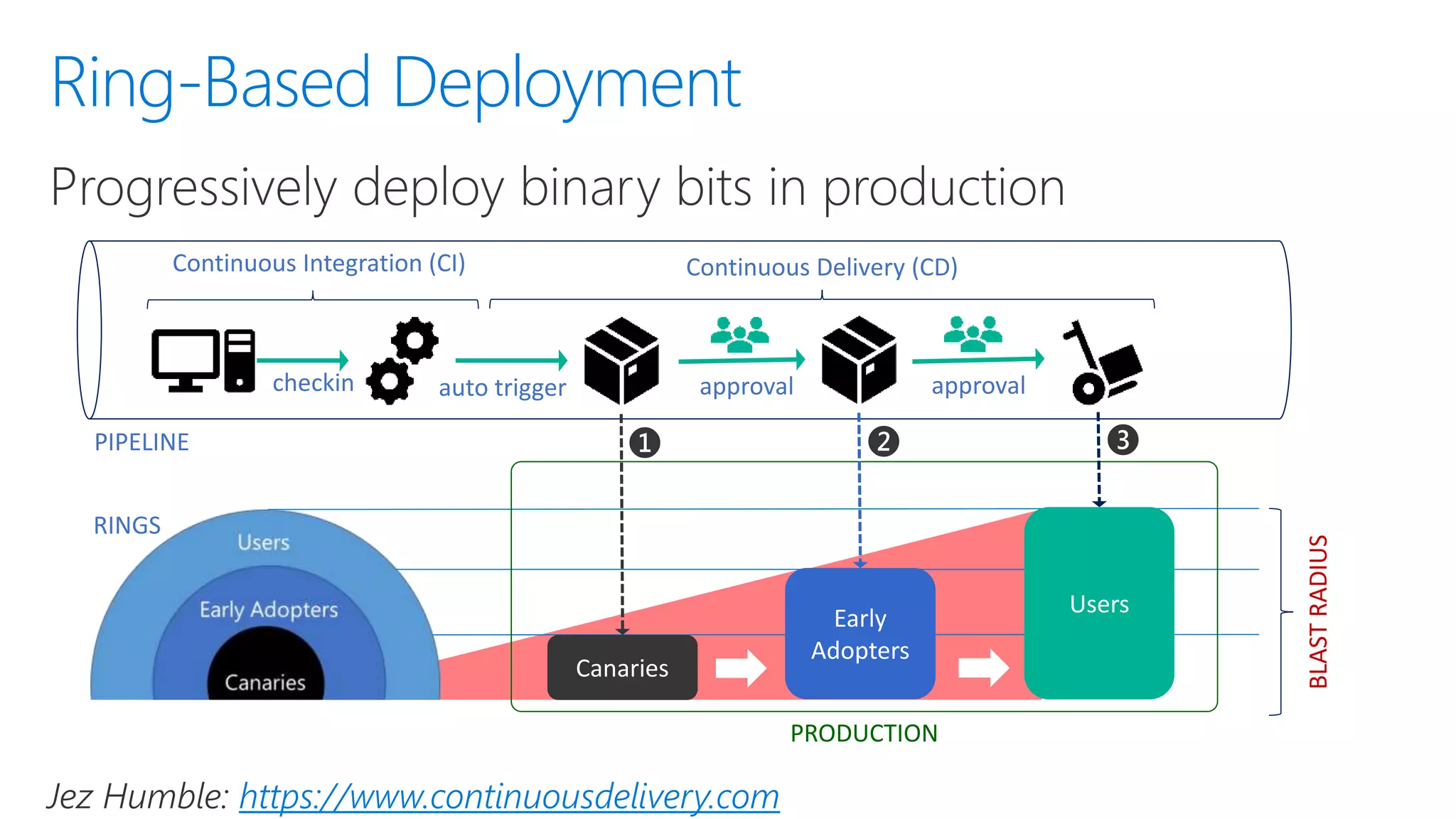 Ring-Based Deployment

Progressively deploy binary bits in production

Continuous Integration (CI)

Continuous Delivery (CD)

checkin

auto trigger

approval

approval

PIPELINE

1

2

3

RINGS

Users

Early Adopters

Canaries

Canaries

Early Adopters

Users

BLAST RADIUS

PRODUCTION

Jez Humble: https://www.continuousdelivery.com